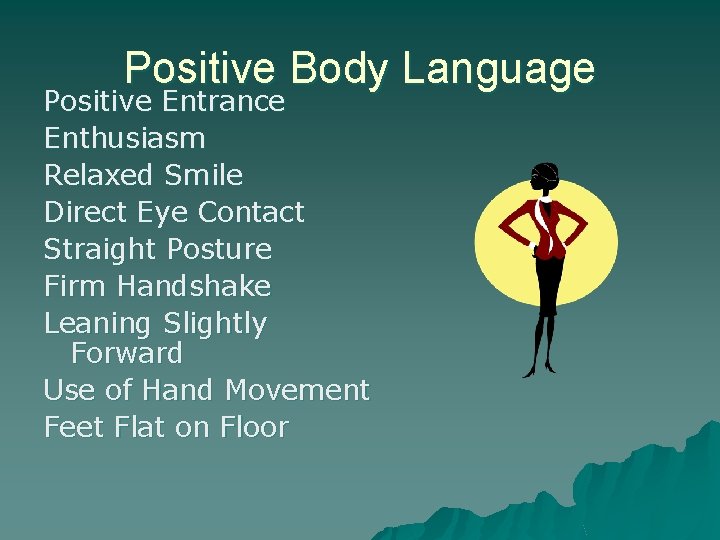 Positive Body Language

Positive Entrance
Enthusiasm
Relaxed Smile
Direct Eye Contact
Straight Posture
Firm Handshake
Leaning Slightly Forward
Use of Hand Movement
Feet Flat on Floor